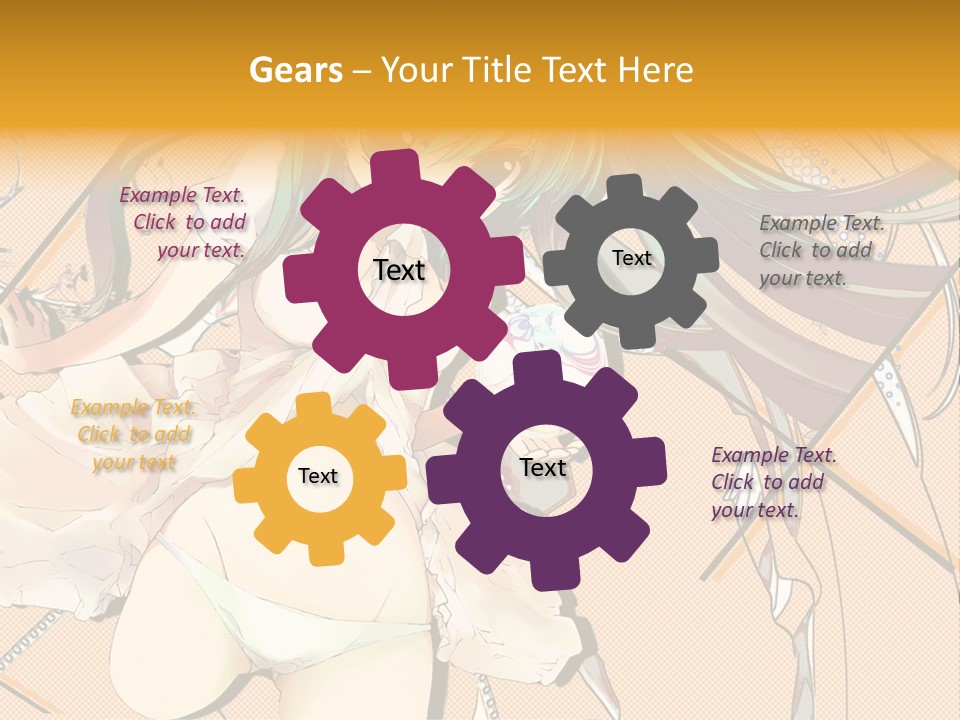 Gears – Your Title Text Here

Example Text. Click to add your text.

Text

Text

Example Text. Click to add your text.

Example Text. Click to add your text

Text

Text

Example Text. Click to add your text.